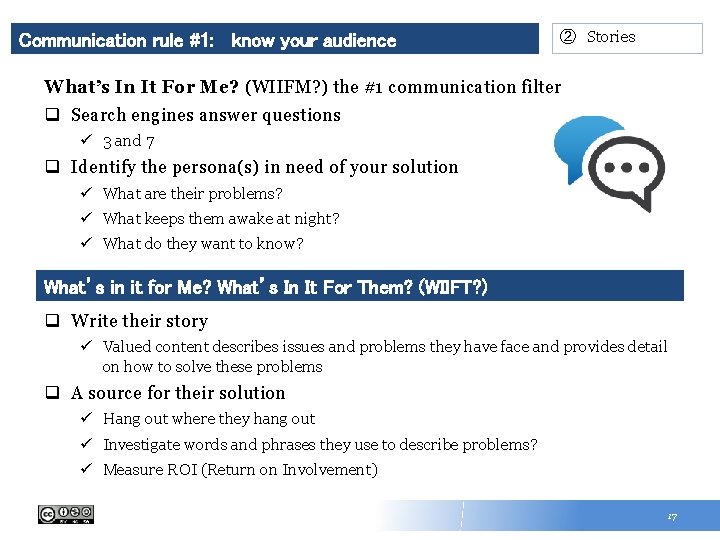 Communication rule #1: know your audience

② Stories

What's In It For Me? (WIIFM?) the #1 communication filter

❑ Search engines answer questions

✓ 3 and 7

❑ Identify the persona(s) in need of your solution

✓ What are their problems?

✓ What keeps them awake at night?

✓ What do they want to know?

What's in it for Me? What's In It For Them? (WIIFT?)

❑ Write their story

✓ Valued content describes issues and problems they have face and provides detail on how to solve these problems

❑ A source for their solution

✓ Hang out where they hang out

✓ Investigate words and phrases they use to describe problems?

✓ Measure ROI (Return on Involvement)

17